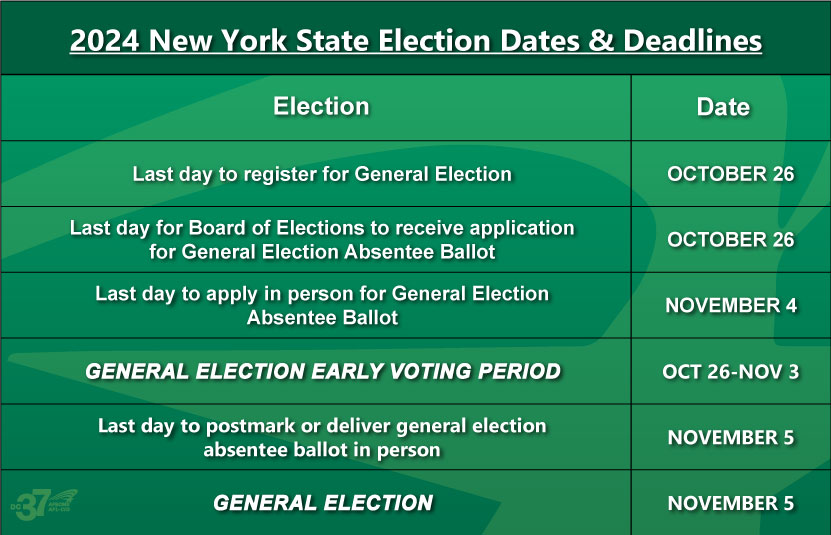 2024 New York State Election Dates & Deadlines

| Election | Date |
|---|---|
| Last day to register for General Election | OCTOBER 26 |
| Last day for Board of Elections to receive application for General Election Absentee Ballot | OCTOBER 26 |
| Last day to apply in person for General Election Absentee Ballot | NOVEMBER 4 |
| GENERAL ELECTION EARLY VOTING PERIOD | OCT 26-NOV 3 |
| Last day to postmark or deliver general election absentee ballot in person | NOVEMBER 5 |
| GENERAL ELECTION | NOVEMBER 5 |

DC 37 AFSCME AFL-CIO